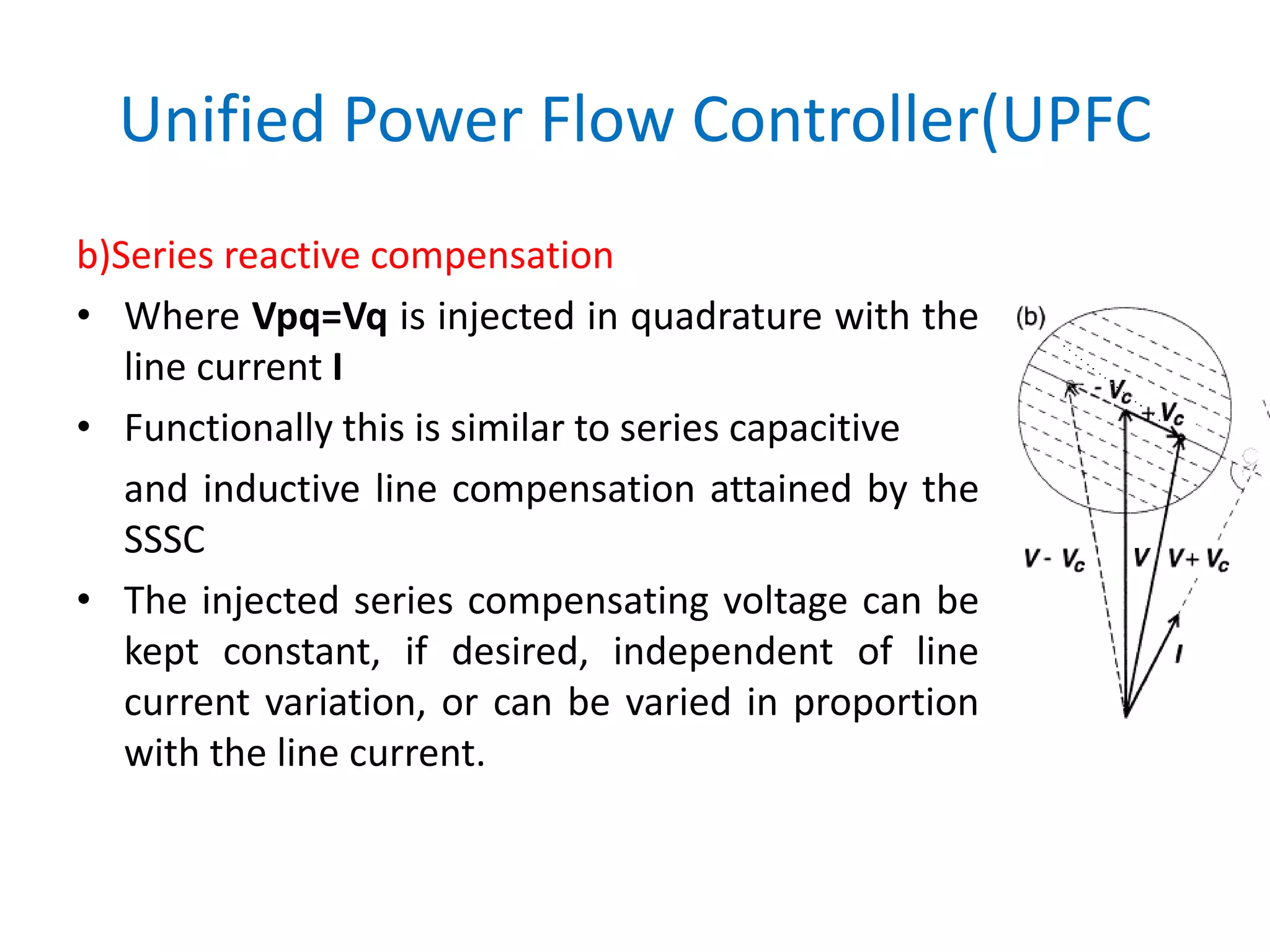 Unified Power Flow Controller(UPFC

b)Series reactive compensation

• Where **Vpq=Vq** is injected in quadrature with the line current **I**

• Functionally this is similar to series capacitive and inductive line compensation attained by the SSSC

• The injected series compensating voltage can be kept constant, if desired, independent of line current variation, or can be varied in proportion with the line current.

(b)

$-V_c$ $+V_c$

$V - V_c$ $V$ $V + V_c$

$I$